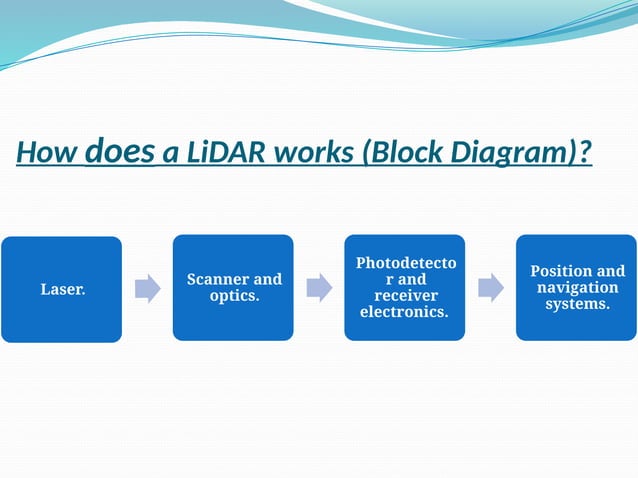 How does a LiDAR works (Block Diagram)?

Laser.

Scanner and optics.

Photodetector and receiver electronics.

Position and navigation systems.